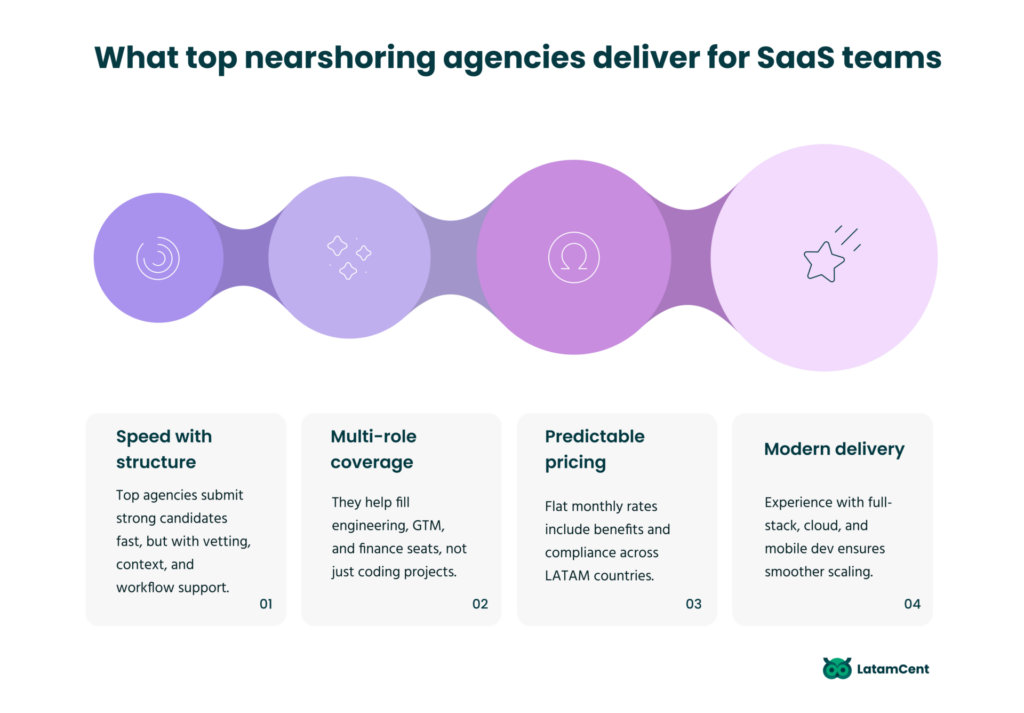 What top nearshoring agencies deliver for SaaS teams

Speed with structure

Top agencies submit strong candidates fast, but with vetting, context, and workflow support.

01

Multi-role coverage

They help fill engineering, GTM, and finance seats, not just coding projects.

02

Predictable pricing

Flat monthly rates include benefits and compliance across LATAM countries.

03

Modern delivery

Experience with full-stack, cloud, and mobile dev ensures smoother scaling.

04

LatamCent